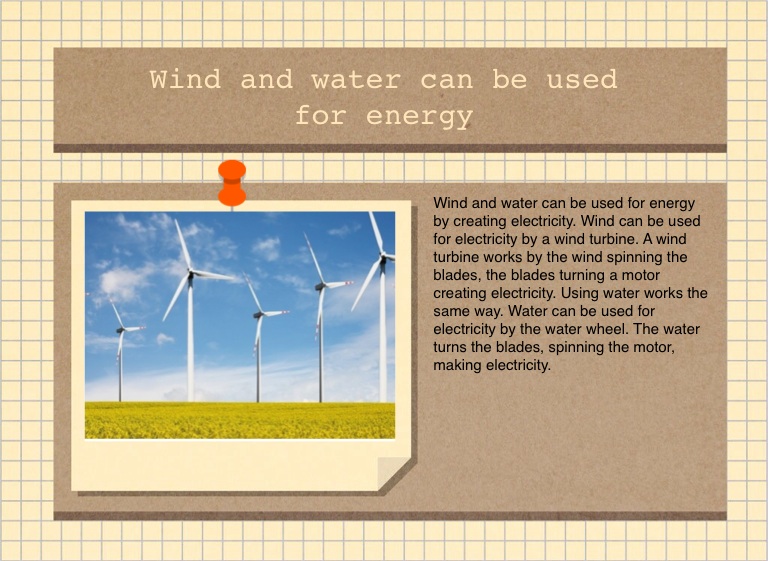 Wind and water can be used for energy

Wind and water can be used for energy by creating electricity. Wind can be used for electricity by a wind turbine. A wind turbine works by the wind spinning the blades, the blades turning a motor creating electricity. Using water works the same way. Water can be used for electricity by the water wheel. The water turns the blades, spinning the motor, making electricity.